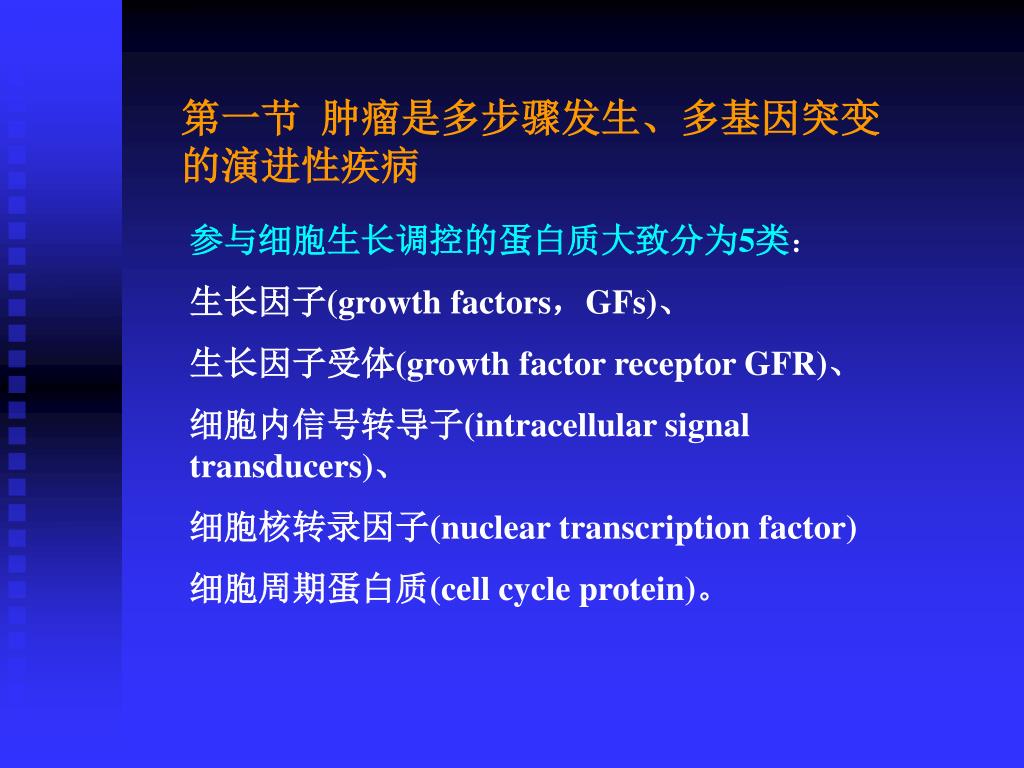 第一节 肿瘤是多步骤发生、多基因突变的演进性疾病

参与细胞生长调控的蛋白质大致分为5类：

生长因子(growth factors，GFs)、

生长因子受体(growth factor receptor GFR)、

细胞内信号转导子(intracellular signal transducers)、

细胞核转录因子(nuclear transcription factor)

细胞周期蛋白质(cell cycle protein)。